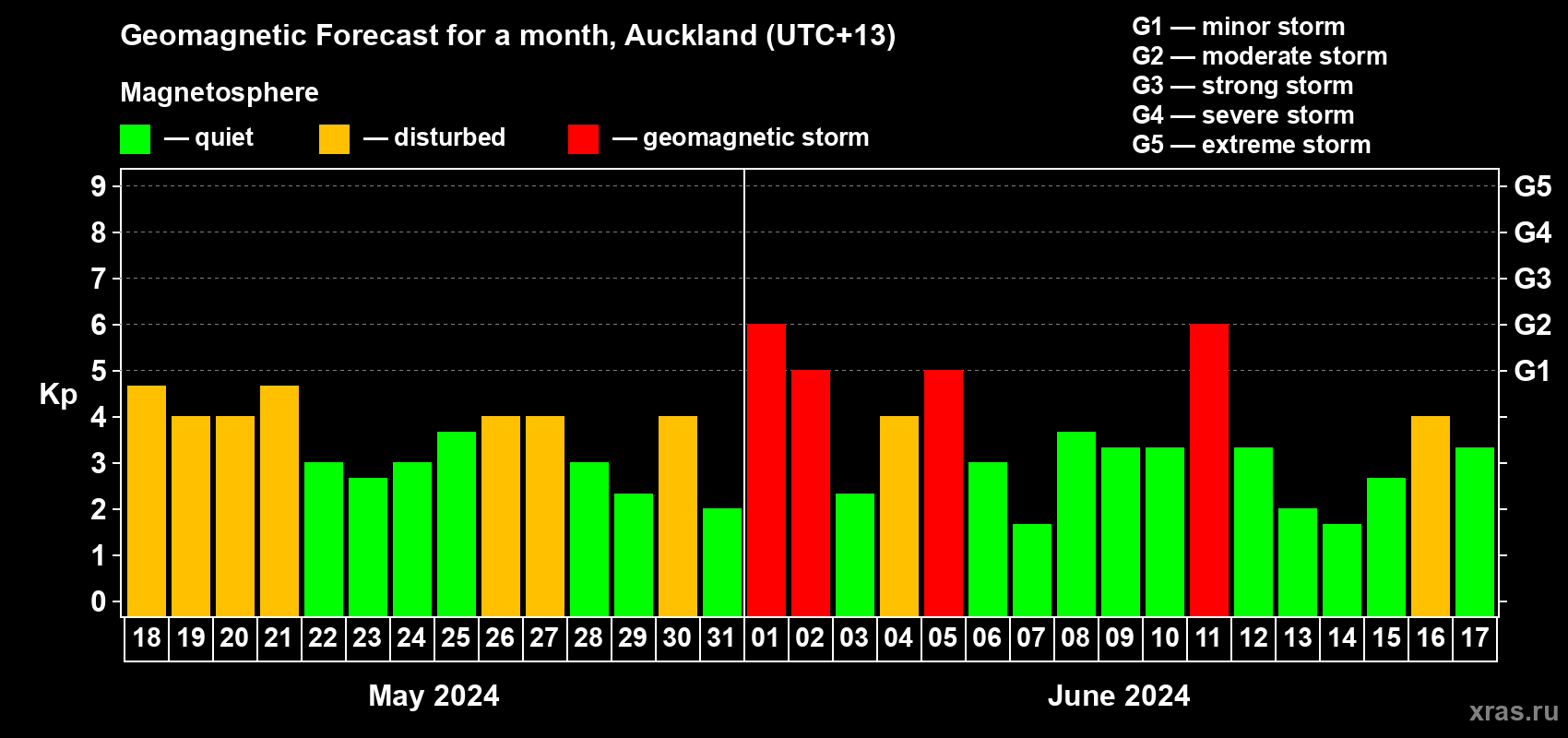 Geomagnetic Forecast for a month, Auckland (UTC+13)

Magnetosphere

— quiet — disturbed — geomagnetic storm

G1 — minor storm
G2 — moderate storm
G3 — strong storm
G4 — severe storm
G5 — extreme storm

Kp

9
8
7
6
5
4
3
2
1
0

G5
G4
G3
G2
G1

18 19 20 21 22 23 24 25 26 27 28 29 30 31 01 02 03 04 05 06 07 08 09 10 11 12 13 14 15 16 17

May 2024

June 2024

xras.ru